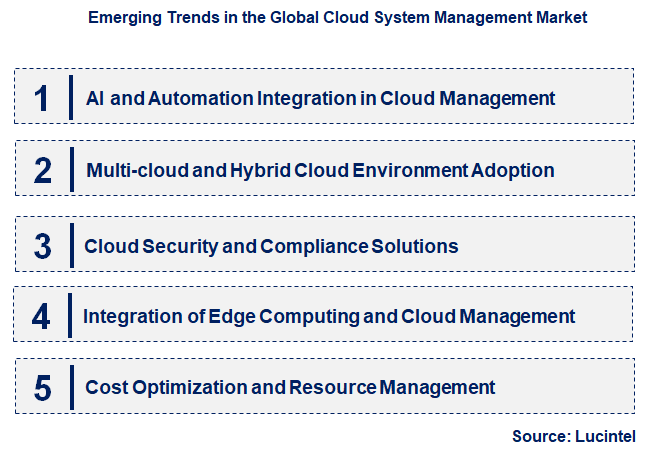 Emerging Trends in the Global Cloud System Management Market

1 AI and Automation Integration in Cloud Management

2 Multi-cloud and Hybrid Cloud Environment Adoption

3 Cloud Security and Compliance Solutions

4 Integration of Edge Computing and Cloud Management

5 Cost Optimization and Resource Management

Source: Lucintel